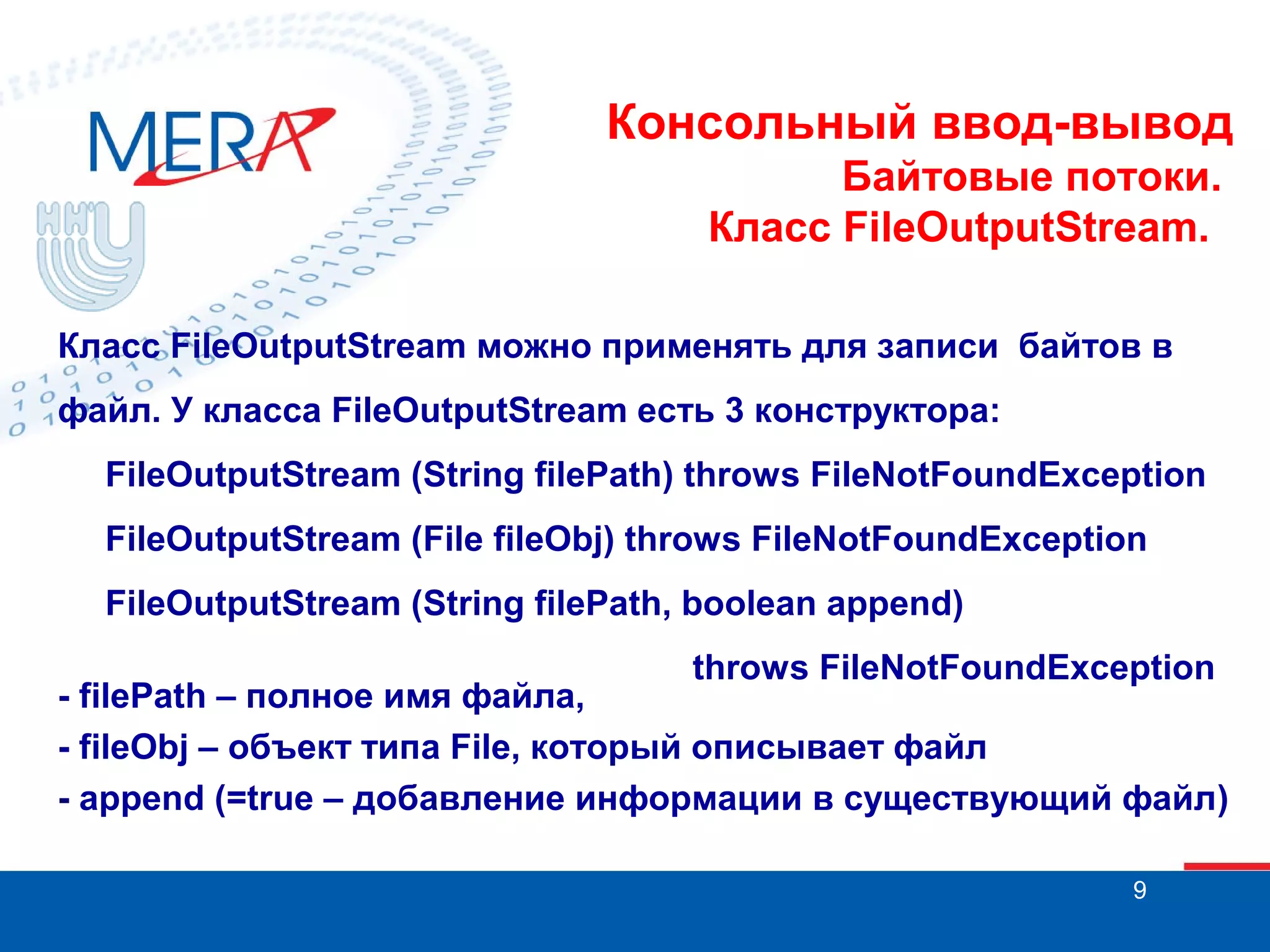 MERA

ННГУ

Консольный ввод-вывод
Байтовые потоки.
Класс FileOutputStream.

Класс FileOutputStream можно применять для записи байтов в файл. У класса FileOutputStream есть 3 конструктора:

FileOutputStream (String filePath) throws FileNotFoundException

FileOutputStream (File fileObj) throws FileNotFoundException

FileOutputStream (String filePath, boolean append)

throws FileNotFoundException

- filePath – полное имя файла,
- fileObj – объект типа File, который описывает файл
- append (=true – добавление информации в существующий файл)

9